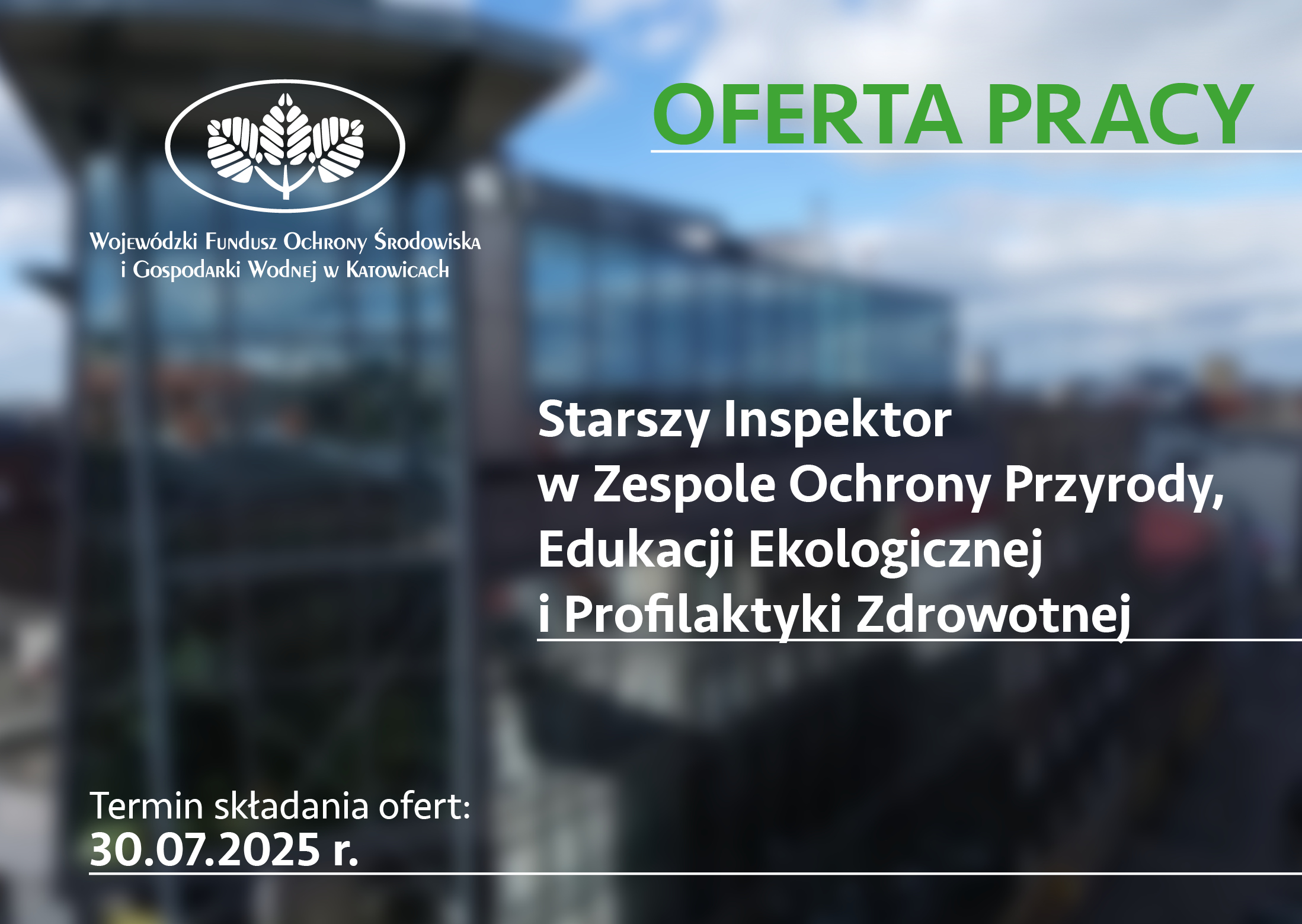 Wojewódzki Fundusz Ochrony Środowiska i Gospodarki Wodnej w Katowicach

OFERTA PRACY

Starszy Inspektor
w Zespole Ochrony Przyrody, Edukacji Ekologicznej i Profilaktyki Zdrowotnej

Termin składania ofert:
30.07.2025 r.